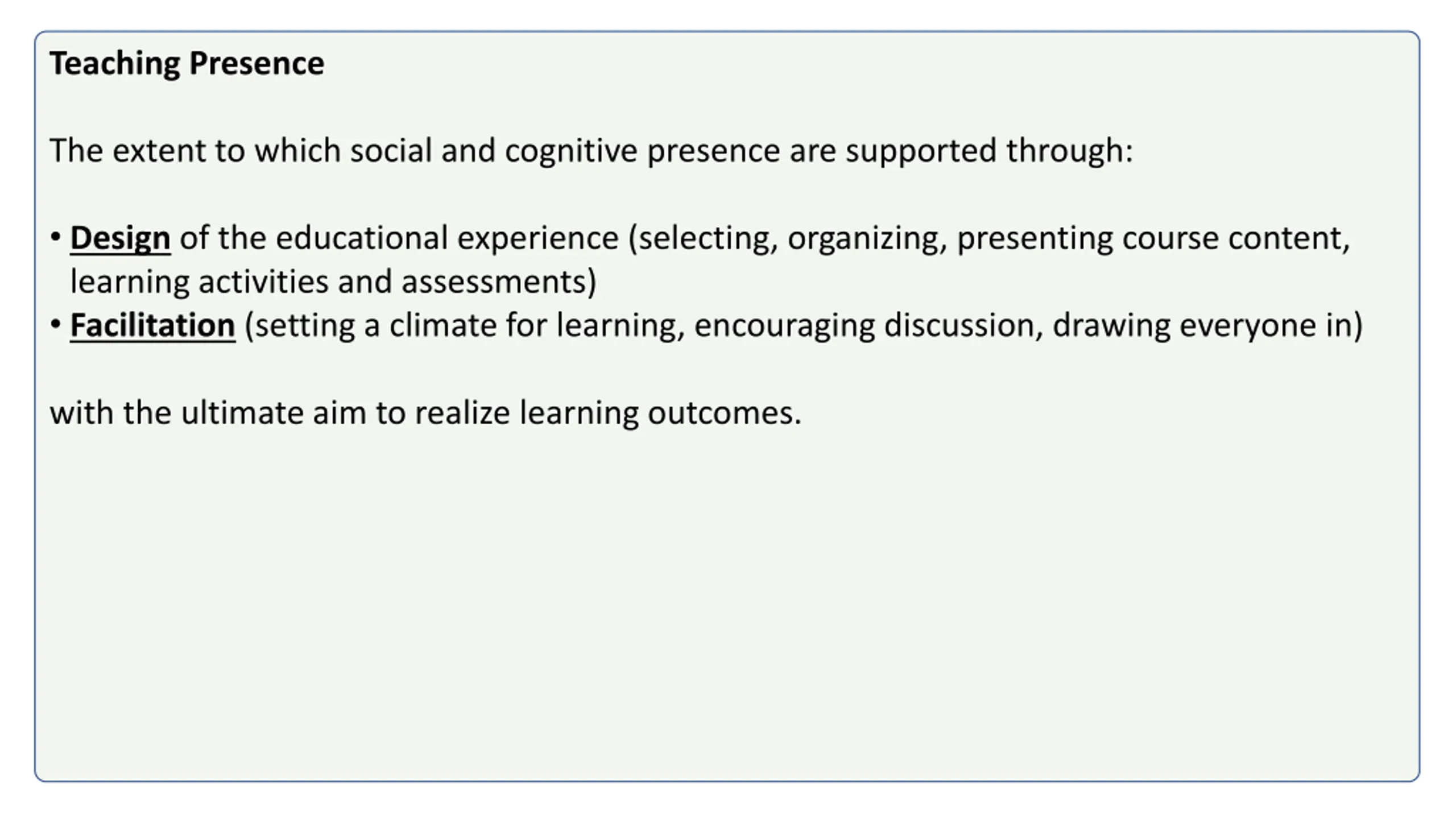 Teaching Presence

The extent to which social and cognitive presence are supported through:

• Design of the educational experience (selecting, organizing, presenting course content, learning activities and assessments)
• Facilitation (setting a climate for learning, encouraging discussion, drawing everyone in)

with the ultimate aim to realize learning outcomes.